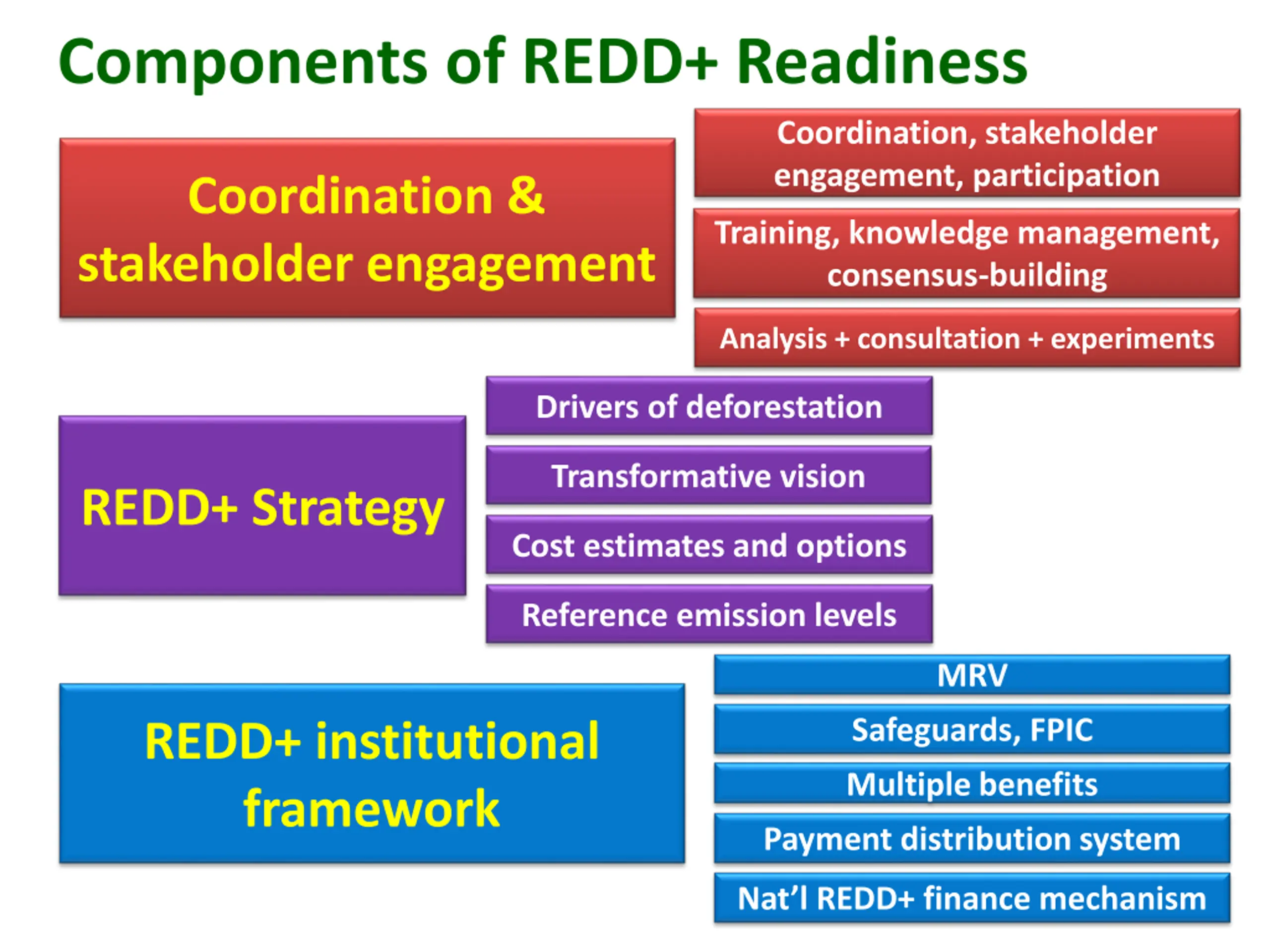 Components of REDD+ Readiness

Coordination & stakeholder engagement

Coordination, stakeholder engagement, participation

Training, knowledge management, consensus-building

Analysis + consultation + experiments

REDD+ Strategy

Drivers of deforestation

Transformative vision

Cost estimates and options

Reference emission levels

REDD+ institutional framework

MRV

Safeguards, FPIC

Multiple benefits

Payment distribution system

Nat'l REDD+ finance mechanism